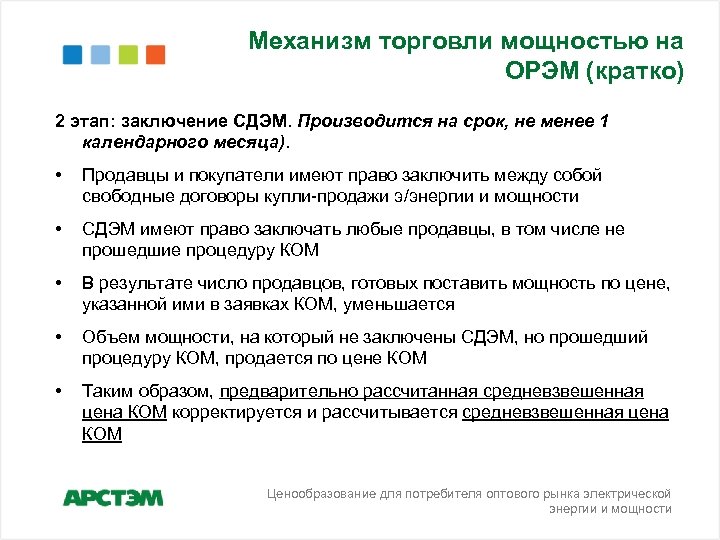 Механизм торговли мощностью на ОРЭМ (кратко)

2 этап: заключение СДЭМ. Производится на срок, не менее 1 календарного месяца).

• Продавцы и покупатели имеют право заключить между собой свободные договоры купли-продажи э/энергии и мощности

• СДЭМ имеют право заключать любые продавцы, в том числе не прошедшие процедуру КОМ

• В результате число продавцов, готовых поставить мощность по цене, указанной ими в заявках КОМ, уменьшается

• Объем мощности, на который не заключены СДЭМ, но прошедший процедуру КОМ, продается по цене КОМ

• Таким образом, предварительно рассчитанная средневзвешенная цена КОМ корректируется и рассчитывается средневзвешенная цена КОМ

АРСТЭМ

Ценообразование для потребителя оптового рынка электрической энергии и мощности